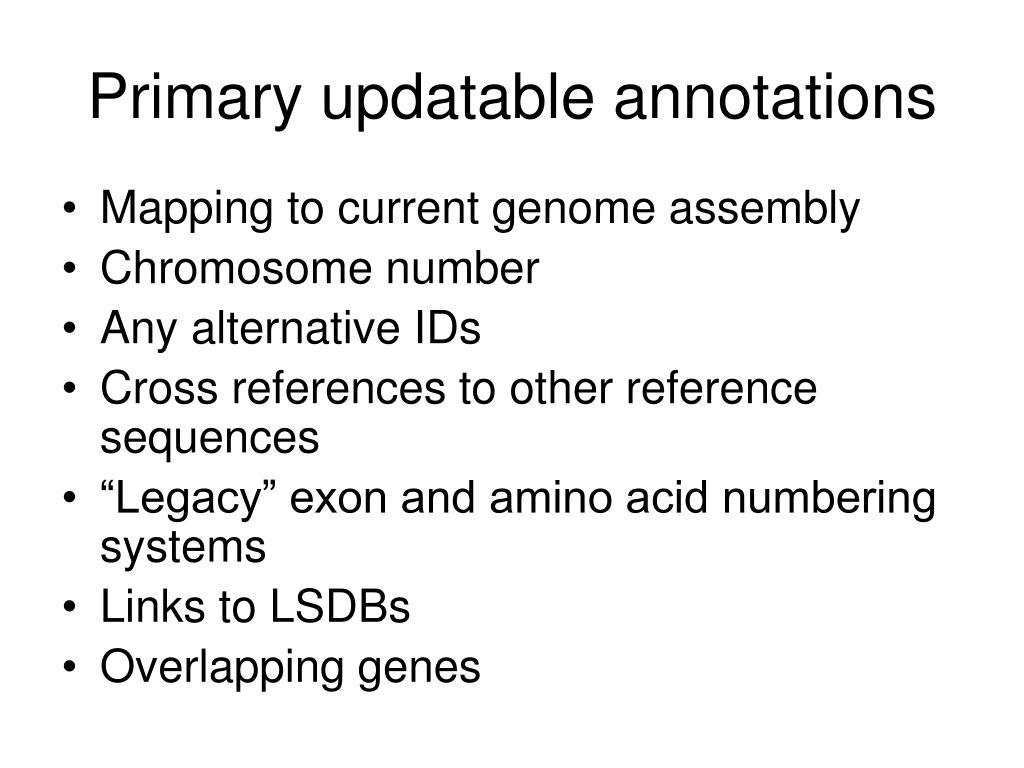 Primary updatable annotations

• Mapping to current genome assembly
• Chromosome number
• Any alternative IDs
• Cross references to other reference sequences
• “Legacy” exon and amino acid numbering systems
• Links to LSDBs
• Overlapping genes